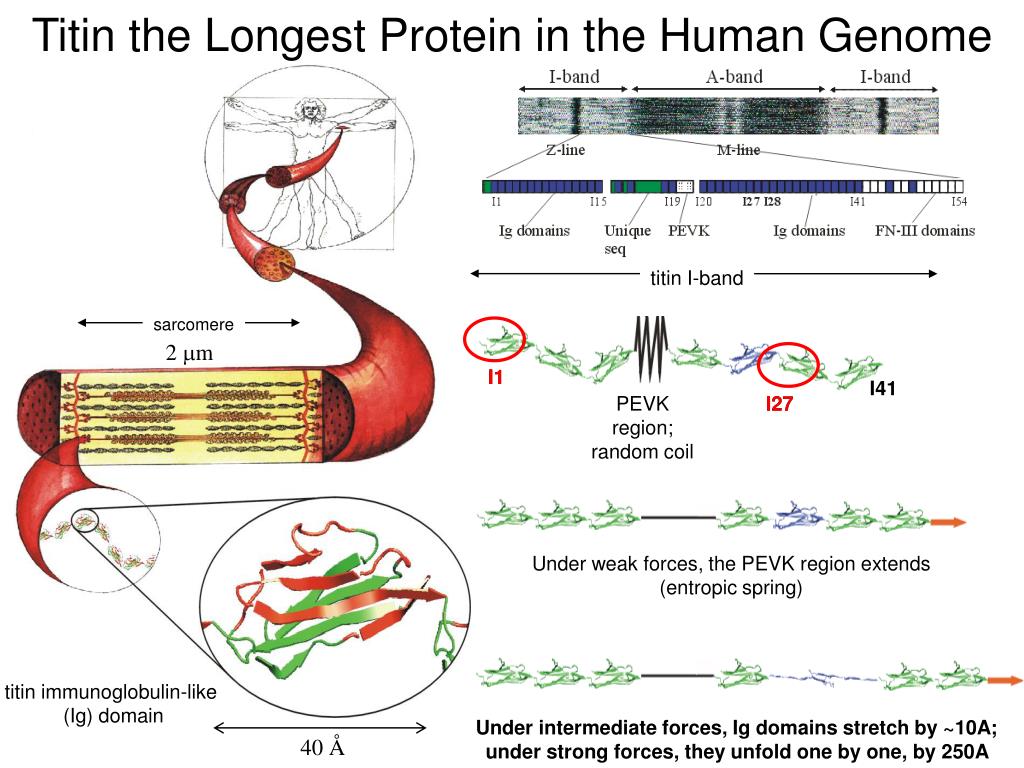 Titin the Longest Protein in the Human Genome

I-band
A-band
I-band
Z-line
M-line
I1
I15
I19
I20
I27 I28
I41
I54
Ig domains
Unique seq
PEVK
Ig domains
FN-III domains

titin I-band

sarcomere
2 μm

I1
PEVK region; random coil
I27
I41

Under weak forces, the PEVK region extends (entropic spring)

titin immunoglobulin-like (Ig) domain

40 Å

Under intermediate forces, Ig domains stretch by ~10A; under strong forces, they unfold one by one, by 250A